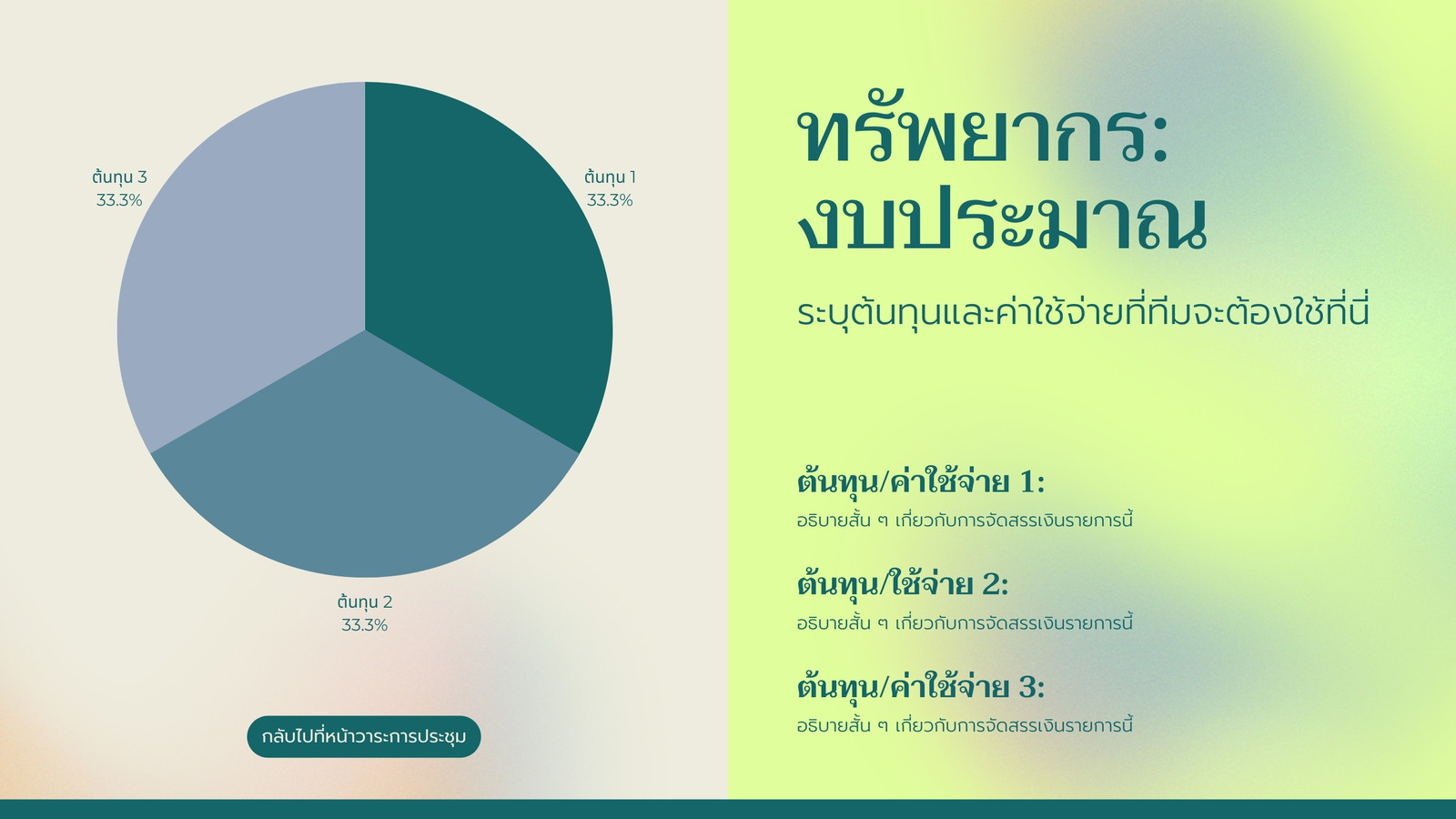 ต้นทุน 3
33.3%

ต้นทุน 1
33.3%

ต้นทุน 2
33.3%

กลับไปที่หน้าวาระการประชุม

ทรัพยากร: งบประมาณ

ระบุต้นทุนและค่าใช้จ่ายที่ทีมจะต้องใช้ที่นี่

ต้นทุน/ค่าใช้จ่าย 1:
อธิบายสั้น ๆ เกี่ยวกับการจัดสรรเงินรายการนี้

ต้นทุน/ใช้จ่าย 2:
อธิบายสั้น ๆ เกี่ยวกับการจัดสรรเงินรายการนี้

ต้นทุน/ค่าใช้จ่าย 3:
อธิบายสั้น ๆ เกี่ยวกับการจัดสรรเงินรายการนี้